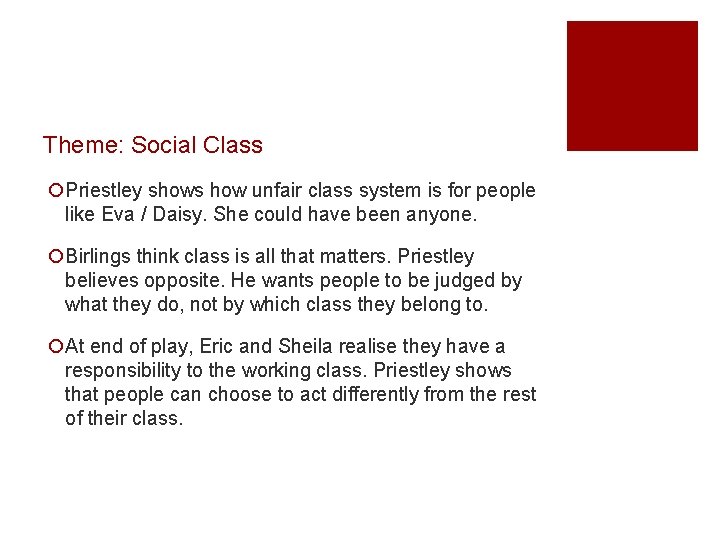 Theme: Social Class

Priestley shows how unfair class system is for people like Eva / Daisy. She could have been anyone.

Birlings think class is all that matters. Priestley believes opposite. He wants people to be judged by what they do, not by which class they belong to.

At end of play, Eric and Sheila realise they have a responsibility to the working class. Priestley shows that people can choose to act differently from the rest of their class.